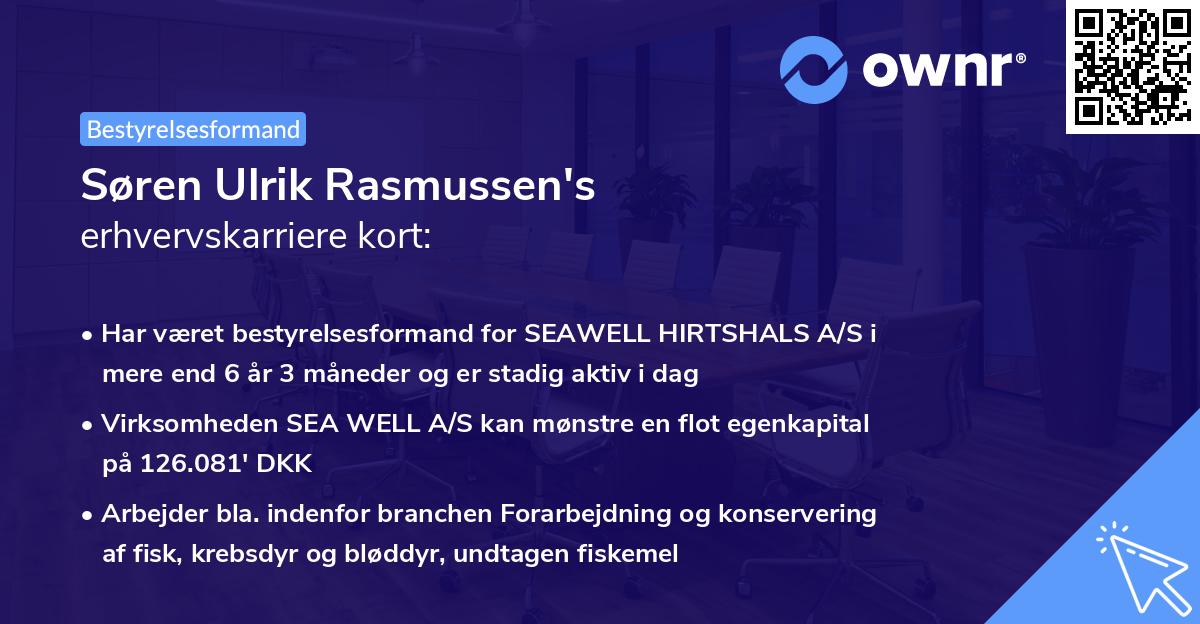 ownr®

Bestyrelsesformand

Søren Ulrik Rasmussen's
erhvervskarriere kort:

• Har været bestyrelsesformand for SEAWELL HIRTSHALS A/S i mere end 6 år 3 måneder og er stadig aktiv i dag

• Virksomheden SEA WELL A/S kan mønstre en flot egenkapital på 126.081' DKK

• Arbejder bla. indenfor branchen Forarbejdning og konservering af fisk, krebsdyr og bløddyr, undtagen fiskemel